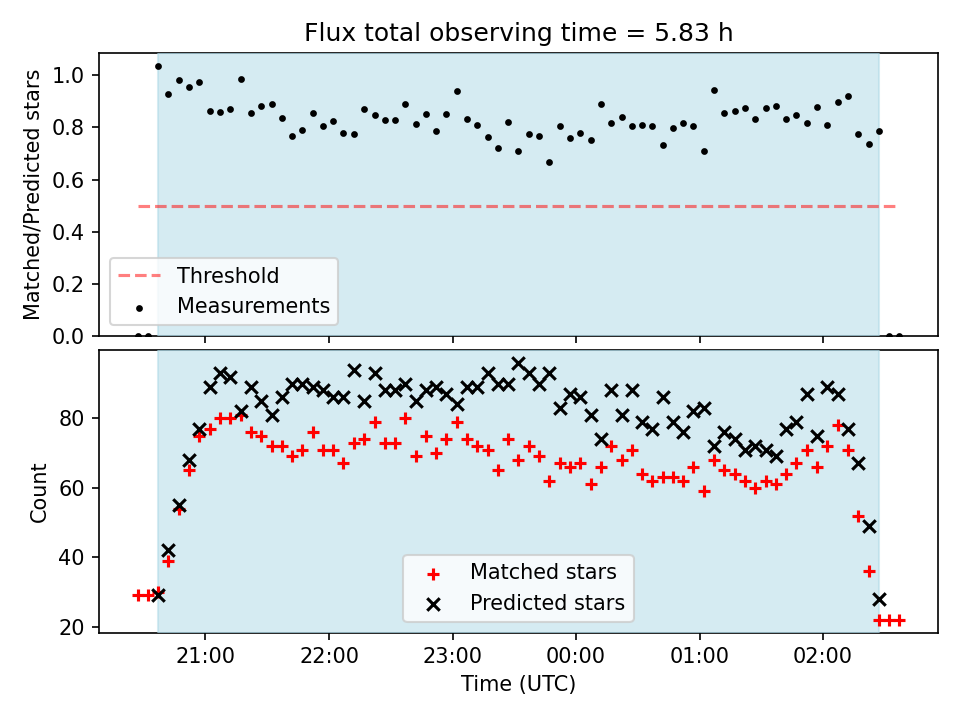 Flux total observing time = 5.83 h

Matched/Predicted stars

1.0
0.8
0.6
0.4
0.2
0.0

Threshold
Measurements

Count

80
60
40
20

Matched stars
Predicted stars

21:00
22:00
23:00
00:00
01:00
02:00

Time (UTC)